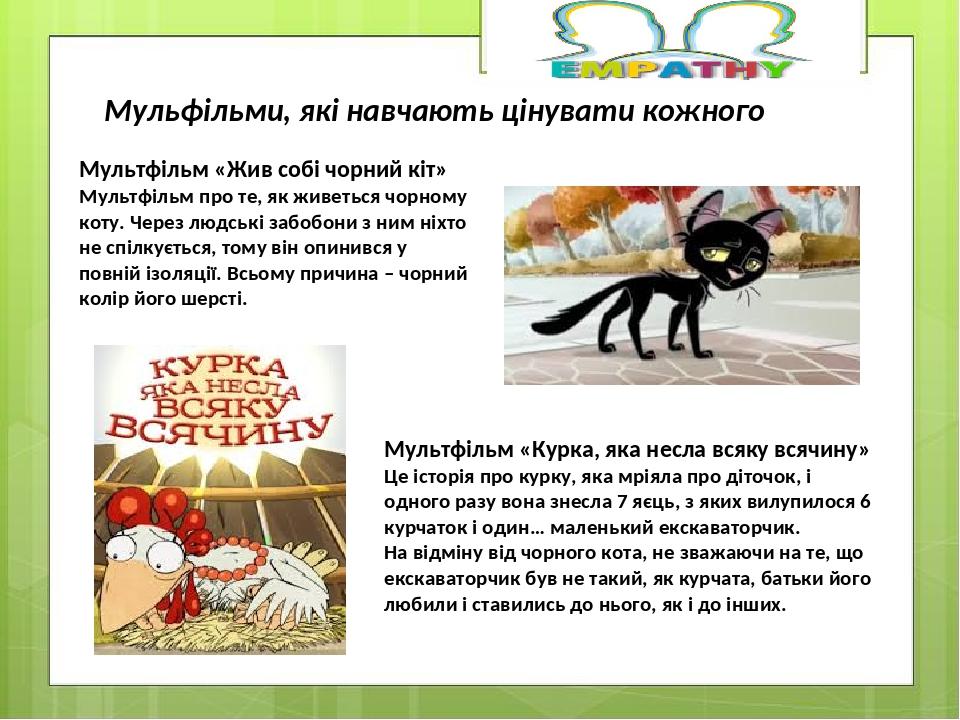 EMPATHY

Мульфільми, які навчають цінувати кожного

Мультфільм «Жив собі чорний кіт»
Мультфільм про те, як живеться чорному коту. Через людські забобони з ним ніхто не спілкується, тому він опинився у повній ізоляції. Всьому причина – чорний колір його шерсті.

КУРКА ЯКА НЕСЛА ВСЯКУ ВСЯЧИНУ

Мультфільм «Курка, яка несла всяку всячину»
Це історія про курку, яка мріяла про діточок, і одного разу вона знесла 7 яєць, з яких вилупилося 6 курчаток і один… маленький екскаваторчик.
На відміну від чорного кота, не зважаючи на те, що екскаваторчик був не такий, як курчата, батьки його любили і ставились до нього, як і до інших.